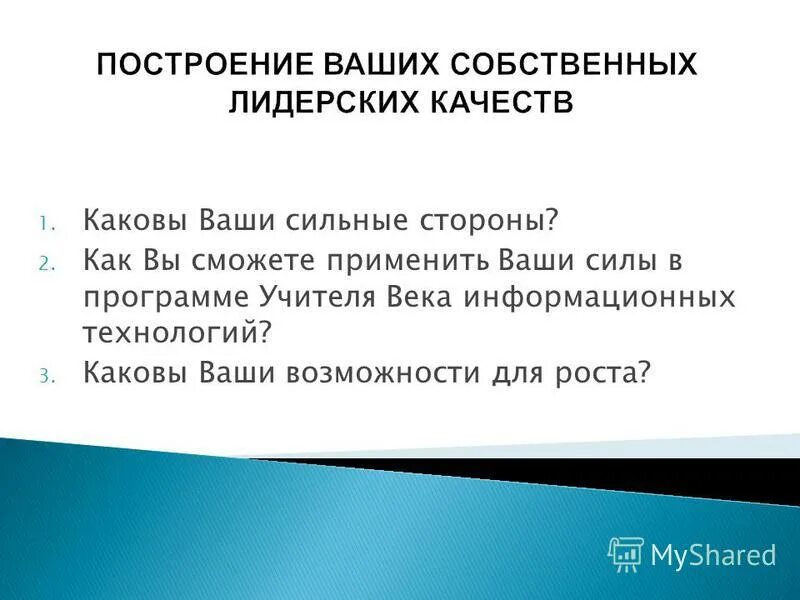 ПОСТРОЕНИЕ ВАШИХ СОБСТВЕННЫХ ЛИДЕРСКИХ КАЧЕСТВ

1. Каковы Ваши сильные стороны?
2. Как Вы сможете применить Ваши силы в программе Учителя Века информационных технологий?
3. Каковы Ваши возможности для роста?

MyShared